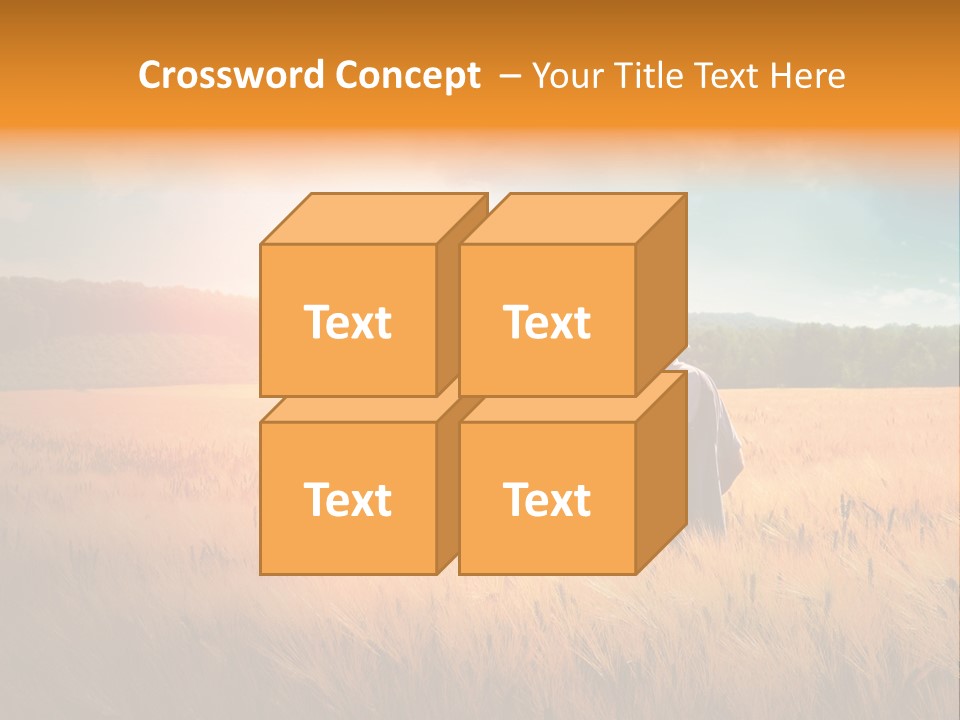 Crossword Concept – Your Title Text Here

Text

Text

Text

Text